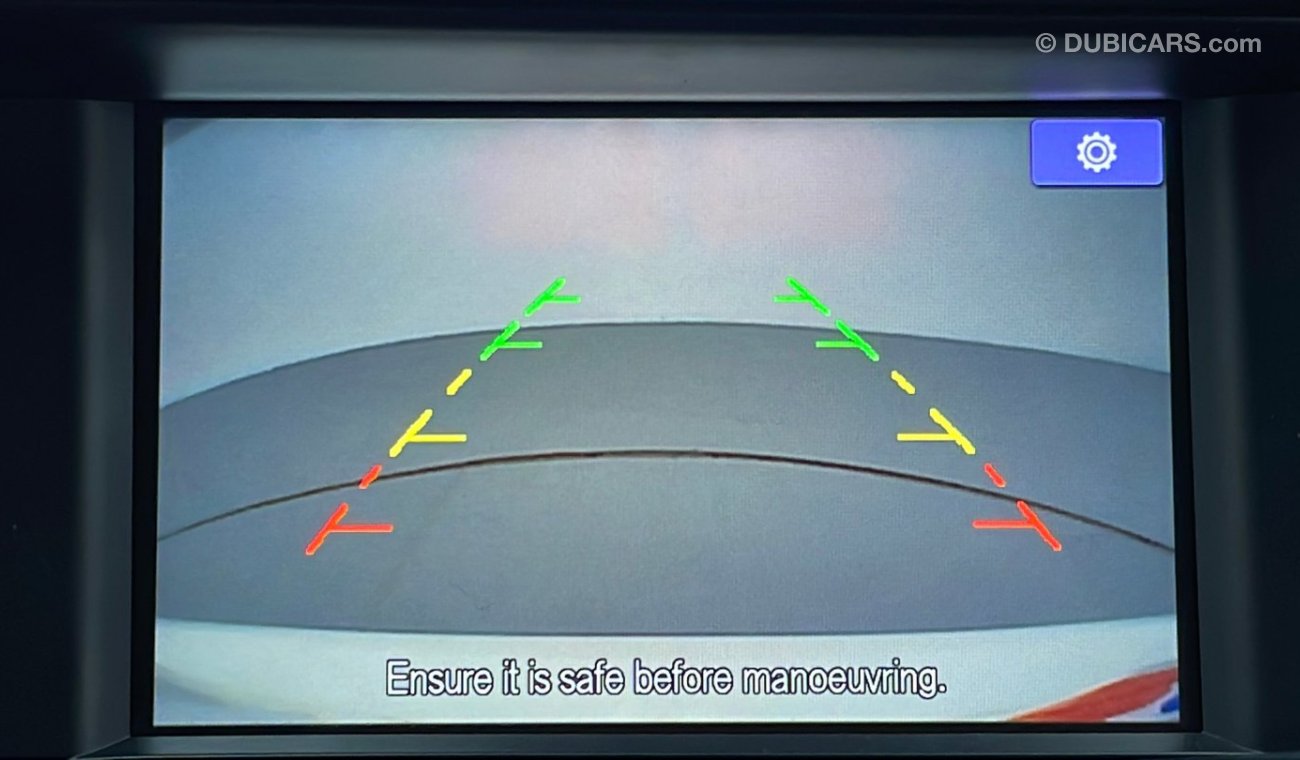 © DUBICARS.com

Ensure it is safe before manoeuvring.